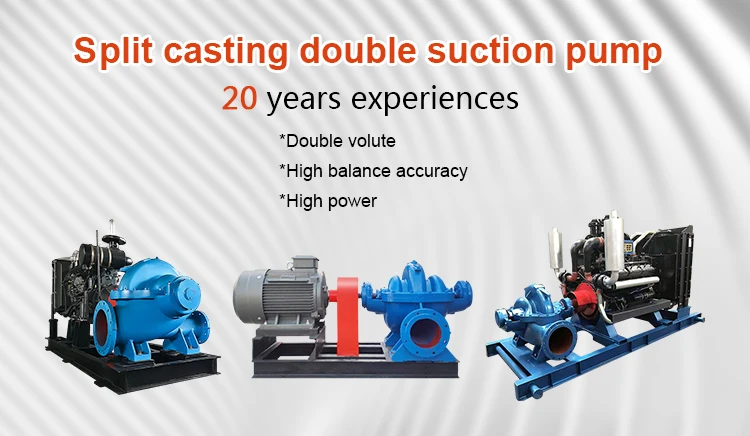 Split casting double suction pump

20 years experiences

*Double volute

*High balance accuracy

*High power